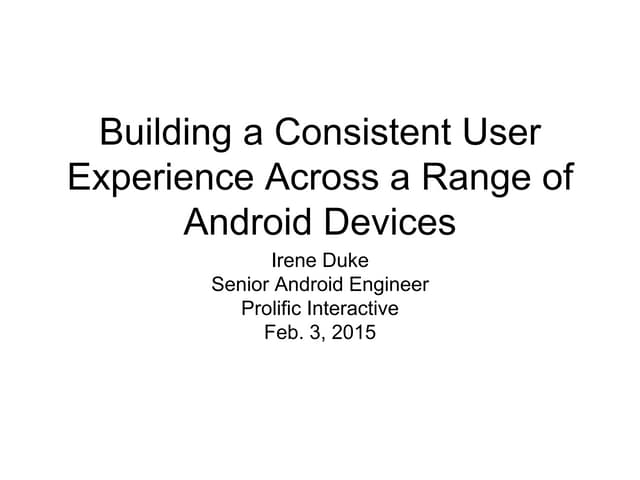 Building a Consistent User Experience Across a Range of Android Devices

Irene Duke
Senior Android Engineer
Prolific Interactive
Feb. 3, 2015